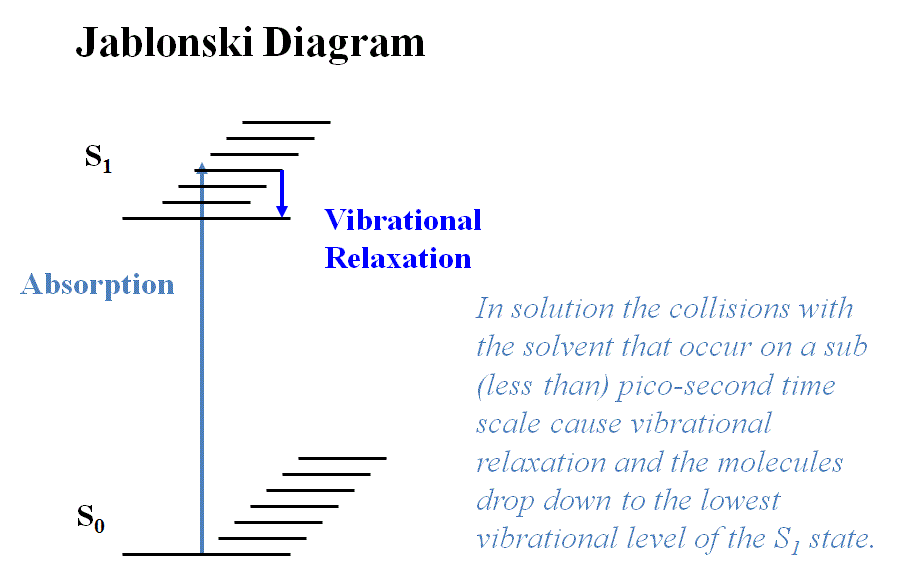 Jablonski Diagram

$S_1$

Vibrational Relaxation

Absorption

In solution the collisions with the solvent that occur on a sub (less than) pico-second time scale cause vibrational relaxation and the molecules drop down to the lowest vibrational level of the $S_1$ state.

$S_0$